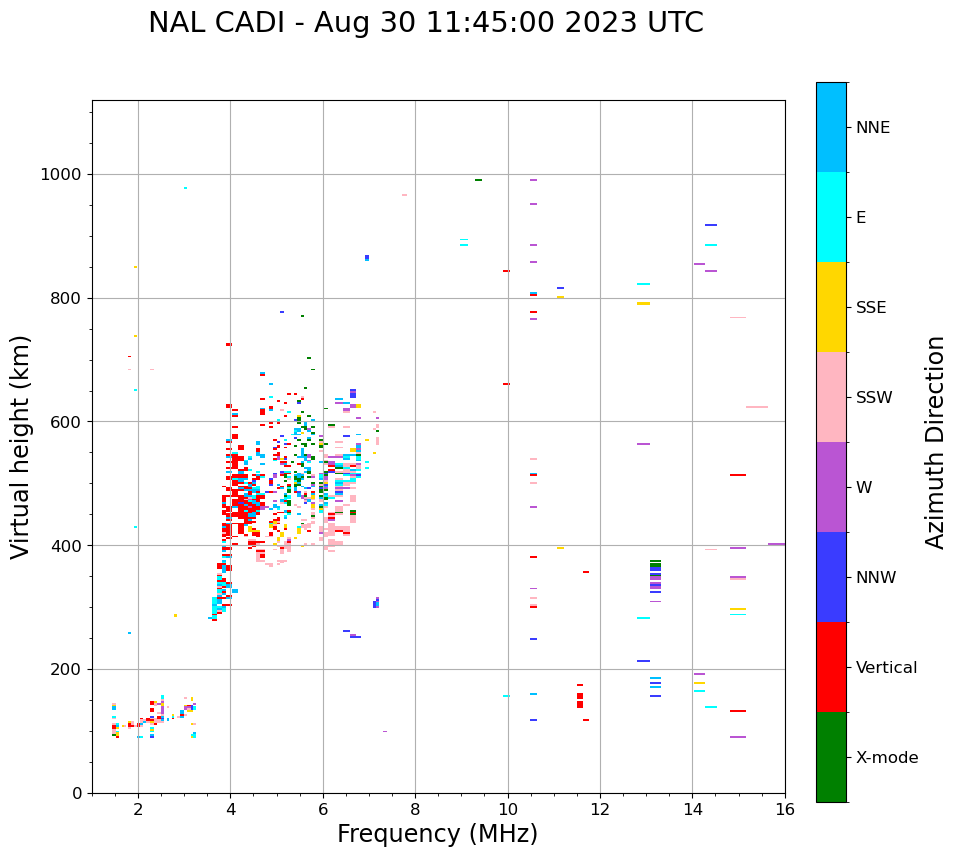 NAL CADI - Aug 30 11:45:00 2023 UTC

Virtual height (km)

1000
800
600
400
200
0

2
4
6
8
10
12
14
16

Frequency (MHz)

NNE
E
SSE
SSW
W
NNW
Vertical
X-mode

Azimuth Direction